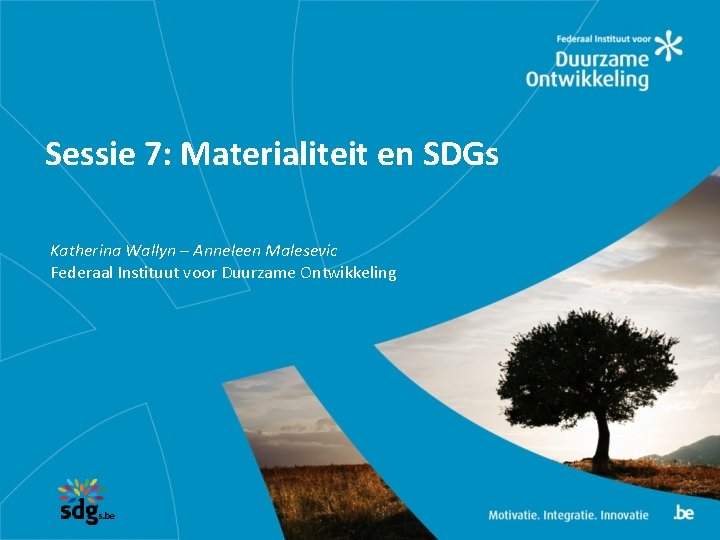 Federaal Instituut voor
Duurzame
Ontwikkeling

Sessie 7: Materialiteit en SDGs

Katherina Wallyn – Anneleen Malesevic
Federaal Instituut voor Duurzame Ontwikkeling

sdgs.be

Motivatie. Integratie. Innovatie

.be